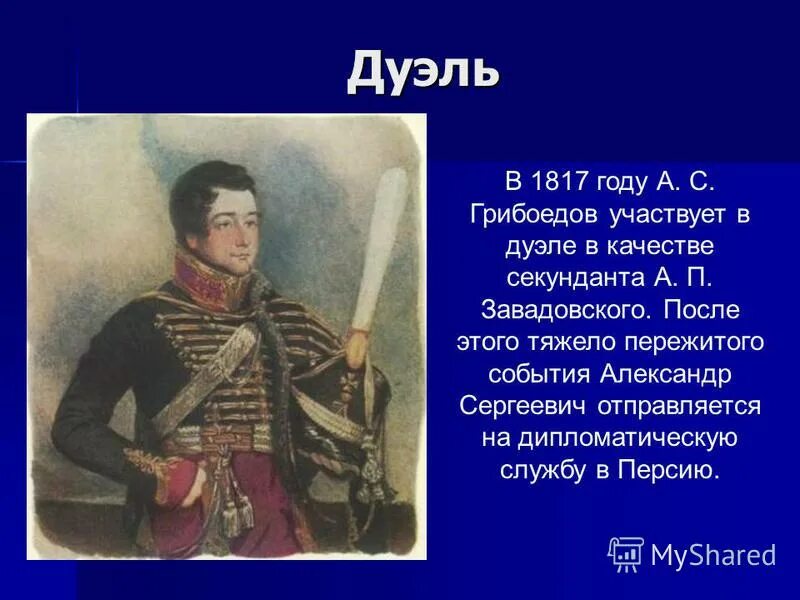 Дуэль

В 1817 году А. С. Грибоедов участвует в дуэле в качестве секунданта А. П. Завадовского. После этого тяжело пережитого события Александр Сергеевич отправляется на дипломатическую службу в Персию.

MyShared